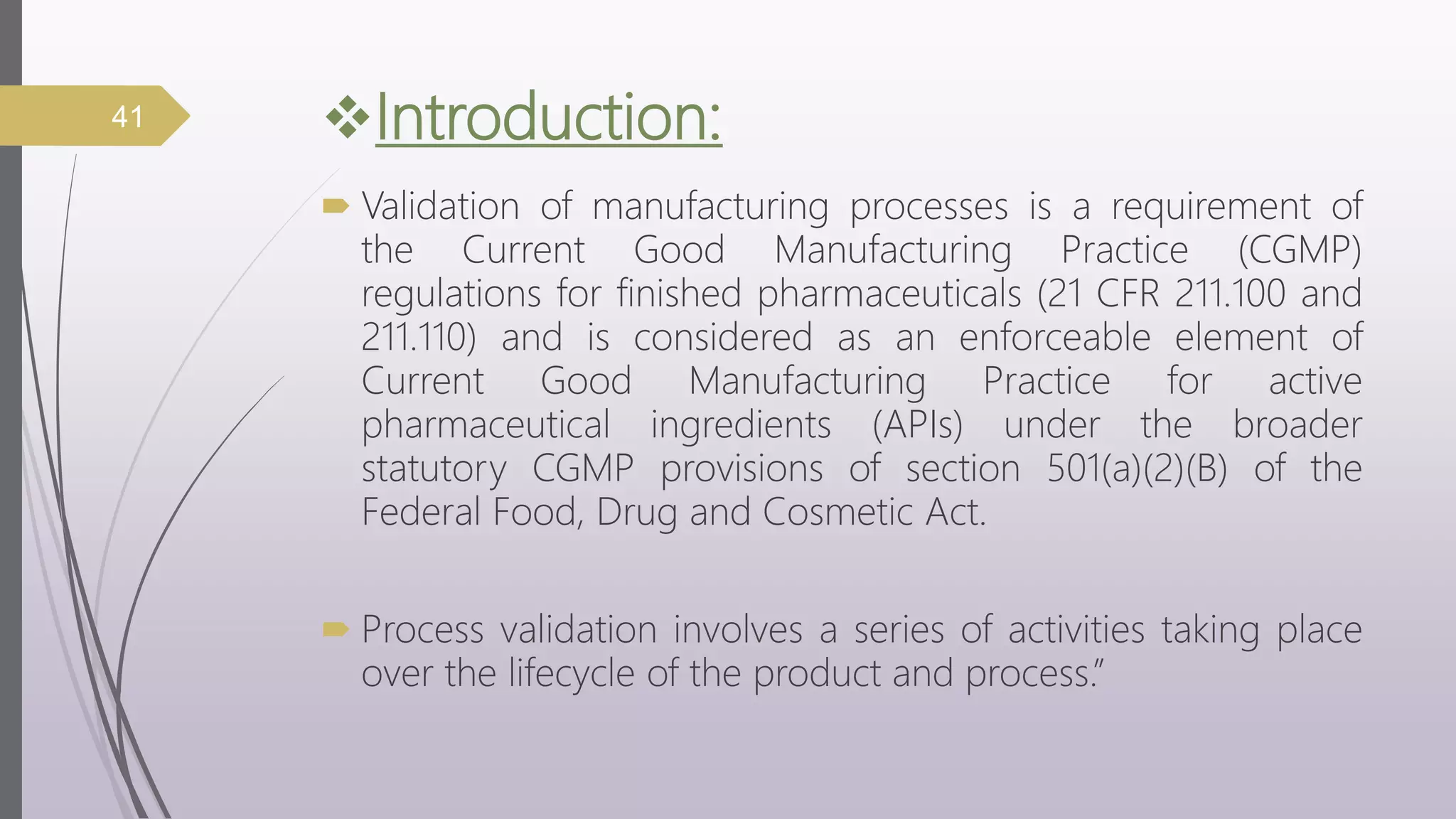 41

❖Introduction:

Validation of manufacturing processes is a requirement of the Current Good Manufacturing Practice (CGMP) regulations for finished pharmaceuticals (21 CFR 211.100 and 211.110) and is considered as an enforceable element of Current Good Manufacturing Practice for active pharmaceutical ingredients (APIs) under the broader statutory CGMP provisions of section 501(a)(2)(B) of the Federal Food, Drug and Cosmetic Act.

Process validation involves a series of activities taking place over the lifecycle of the product and process.”